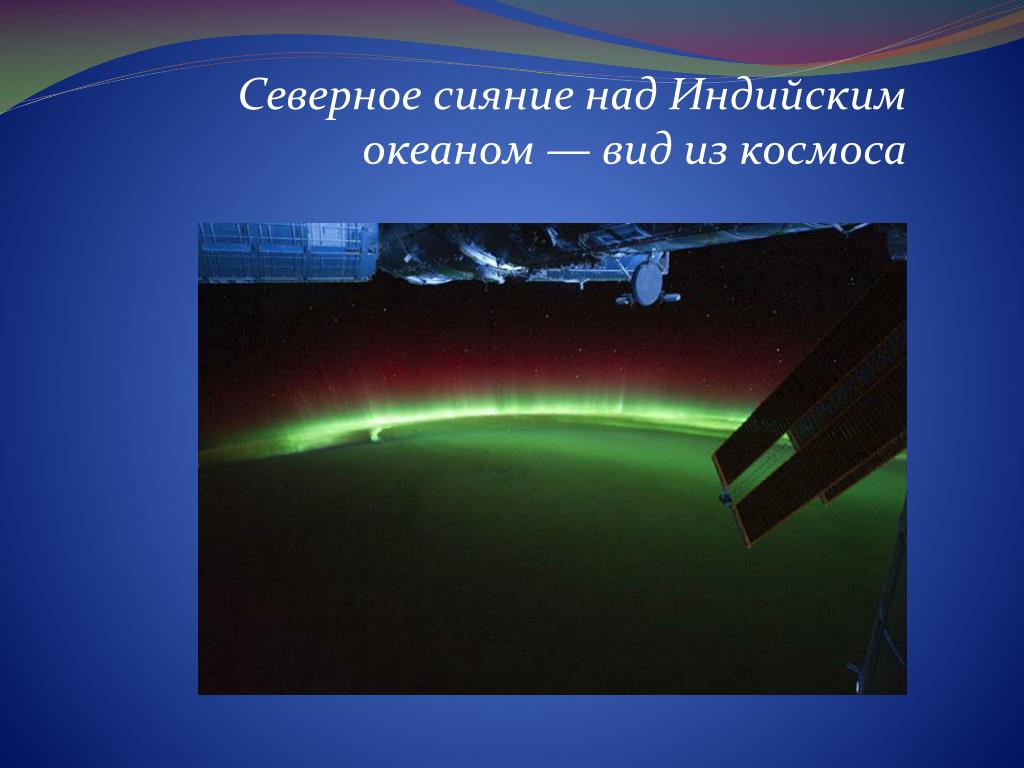 Северное сияние над Индийским океаном — вид из космоса